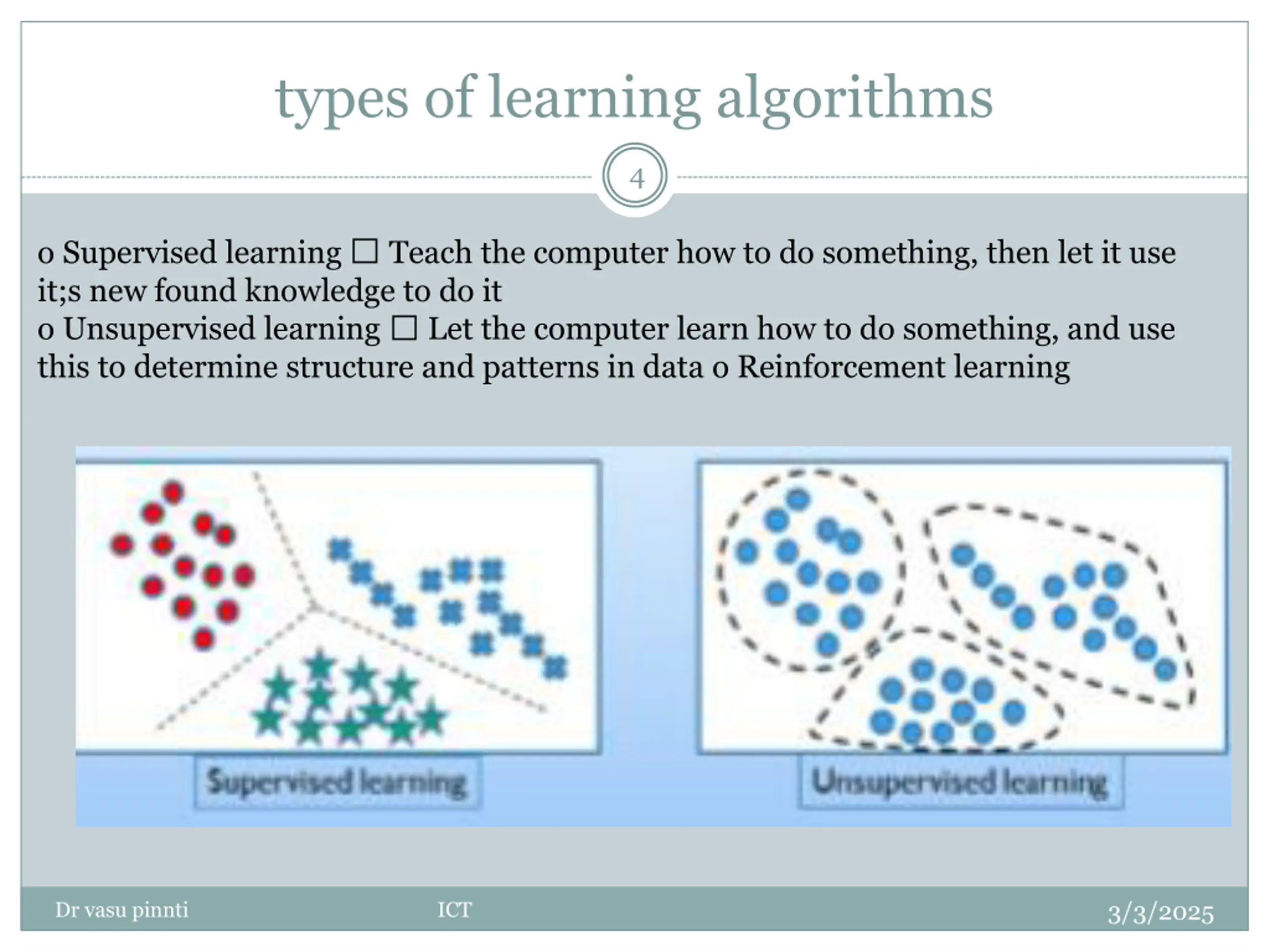 types of learning algorithms

4

o Supervised learning □ Teach the computer how to do something, then let it use it;s new found knowledge to do it
o Unsupervised learning □ Let the computer learn how to do something, and use this to determine structure and patterns in data o Reinforcement learning

Supervised learning

Unsupervised learning

Dr vasu pinnti ICT 3/3/2025